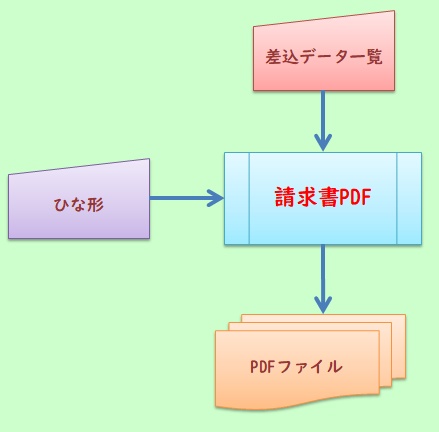 差込データ一覧

ひな形

請求書PDF

PDFファイル